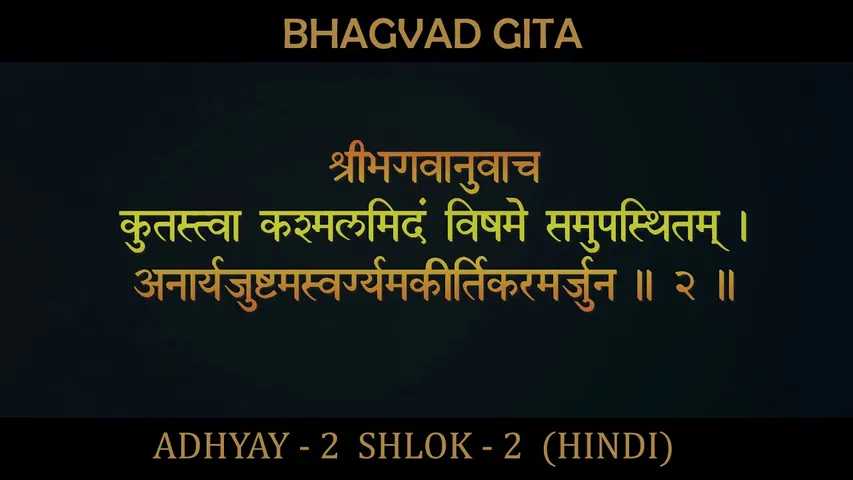 BHAGVAD GITA

श्रीभगवानुवाच
कुतस्त्वा कश्मलमिदं विषमे समुपस्थितम् ।
अनार्यजुष्टमस्वर्ग्यमकीर्तिकरमर्जुन ॥ २ ॥

ADHYAY - 2 SHLOK - 2 (HINDI)